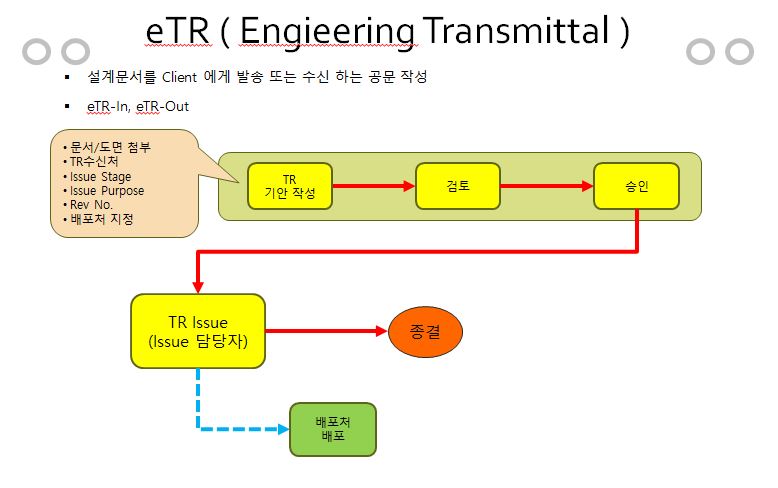 eTR ( Engieering Transmittal )

▪ 설계문서를 Client 에게 발송 또는 수신 하는 공문 작성

▪ eTR-In, eTR-Out

• 문서/도면 첨부
• TR수신처
• Issue Stage
• Issue Purpose
• Rev No.
• 배포처 지정

TR
기안 작성

검토

승인

TR Issue
(Issue 담당자)

종결

배포처
배포